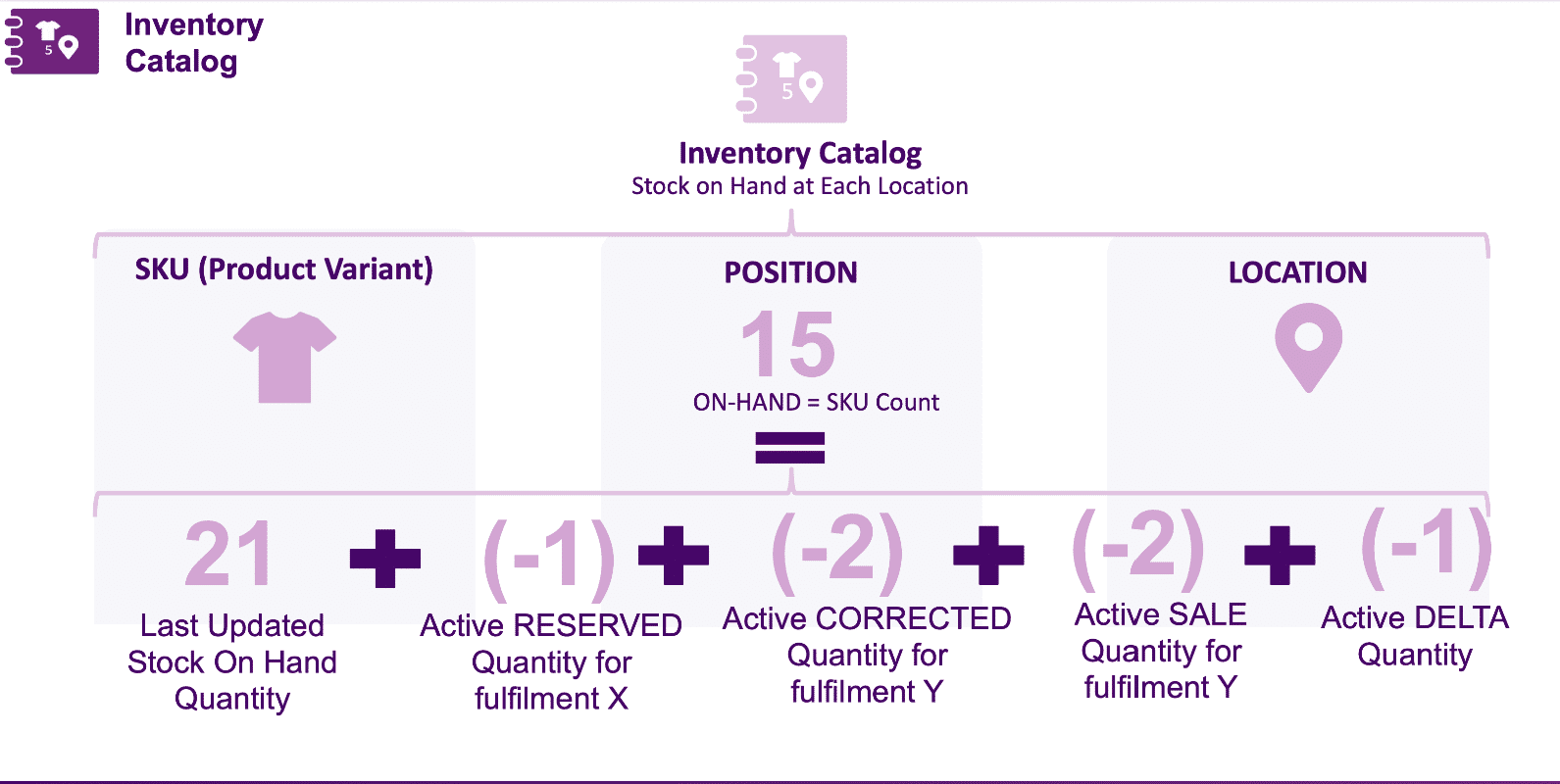 5

Inventory Catalog

5

Inventory Catalog
Stock on Hand at Each Location

SKU (Product Variant)

POSITION
15
ON-HAND = SKU Count
=

LOCATION

21
Last Updated Stock On Hand Quantity

+

(-1)
Active RESERVED Quantity for fulfilment X

+

(-2)
Active CORRECTED Quantity for fulfilment Y

+

(-2)
Active SALE Quantity for fulfilment Y

+

(-1)
Active DELTA Quantity